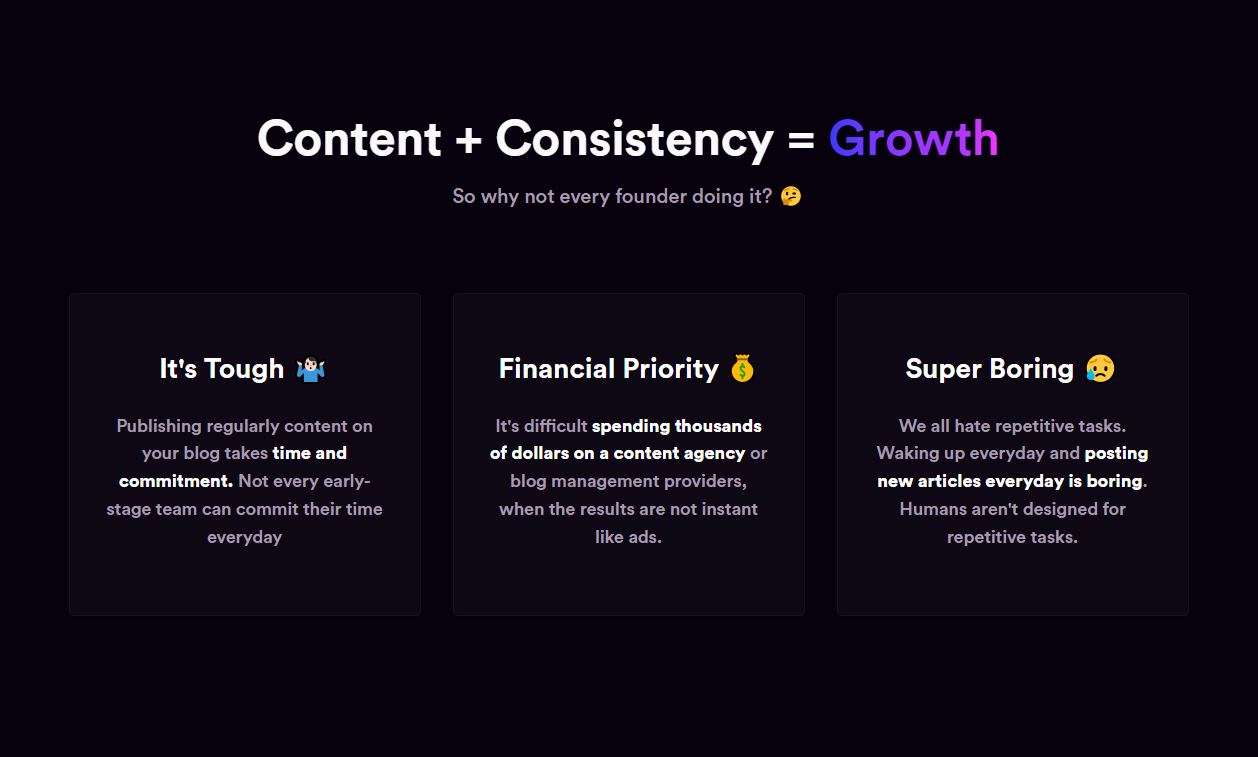 Content + Consistency = Growth

So why not every founder doing it? 🤔

It's Tough 🤷🏻‍♂️

Publishing regularly content on your blog takes time and commitment. Not every early-stage team can commit their time everyday

Financial Priority 💰

It's difficult spending thousands of dollars on a content agency or blog management providers, when the results are not instant like ads.

Super Boring 😥

We all hate repetitive tasks. Waking up everyday and posting new articles everyday is boring. Humans aren't designed for repetitive tasks.